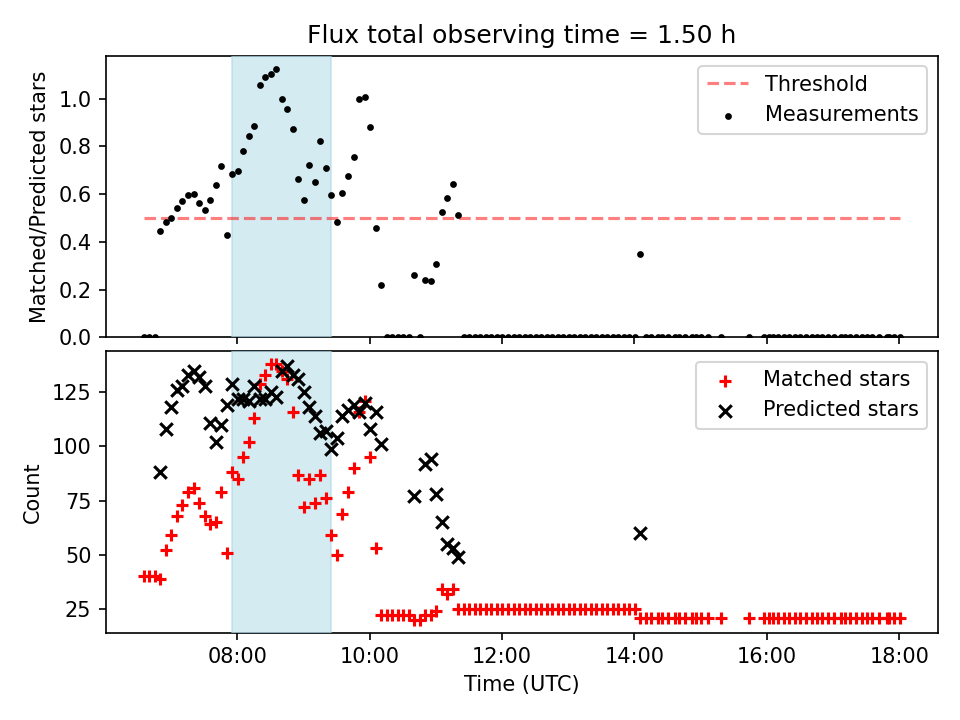 Flux total observing time = 1.50 h

Matched/Predicted stars

1.0
0.8
0.6
0.4
0.2
0.0

Threshold
Measurements

Count

125
100
75
50
25

Matched stars
Predicted stars

08:00
10:00
12:00
14:00
16:00
18:00

Time (UTC)